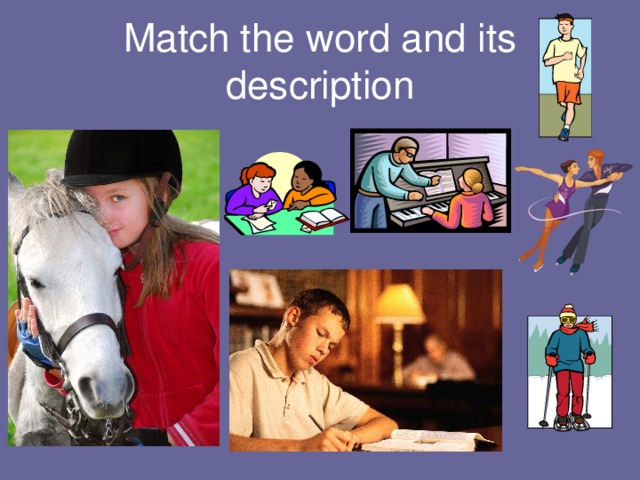 Match the word and its description